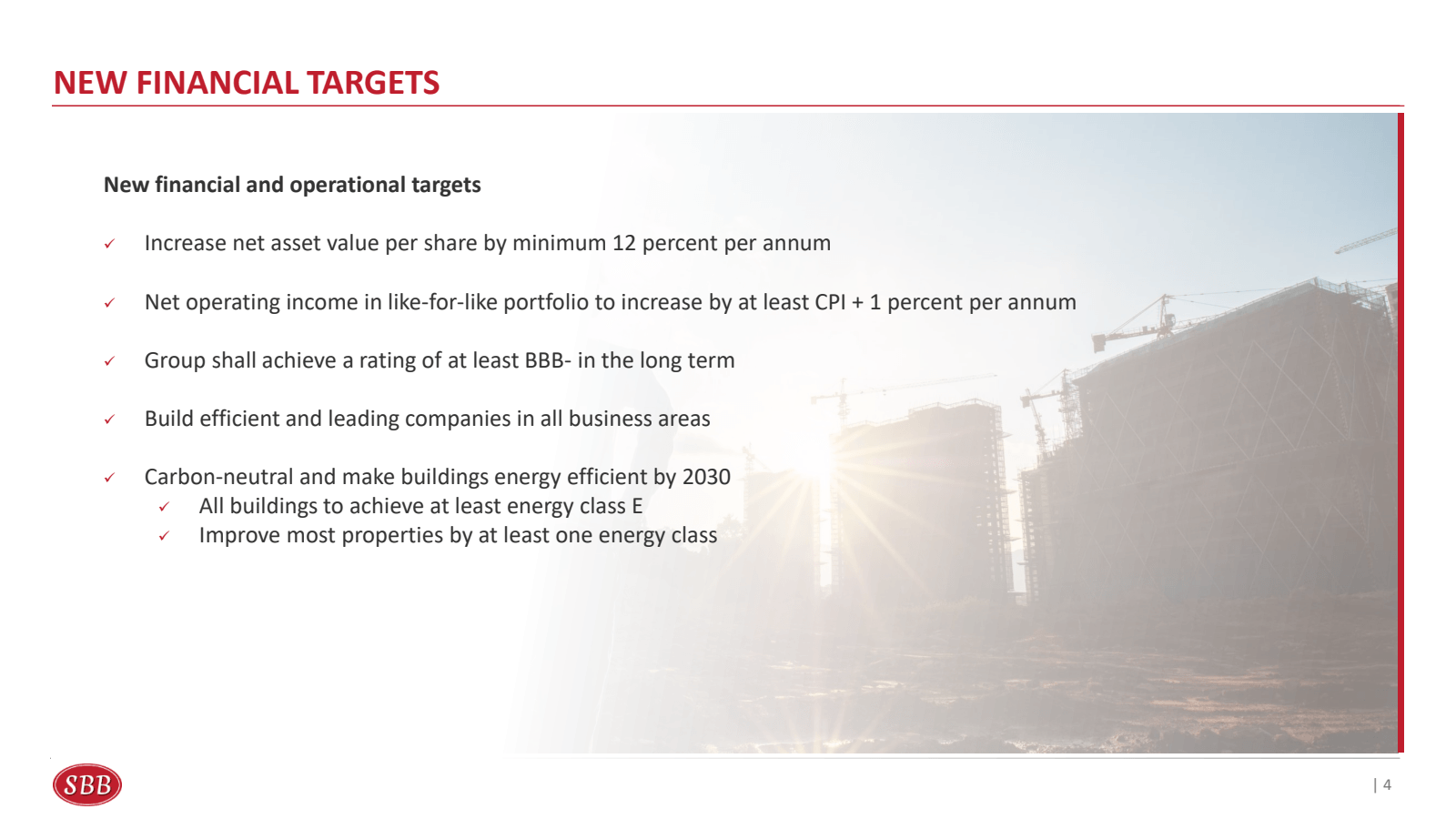 NEW FINANCIAL TARGETS

New financial and operational targets

✓ Increase net asset value per share by minimum 12 percent per annum

✓ Net operating income in like-for-like portfolio to increase by at least CPI + 1 percent per annum

✓ Group shall achieve a rating of at least BBB- in the long term

✓ Build efficient and leading companies in all business areas

✓ Carbon-neutral and make buildings energy efficient by 2030
✓ All buildings to achieve at least energy class E
✓ Improve most properties by at least one energy class

SBB

| 4